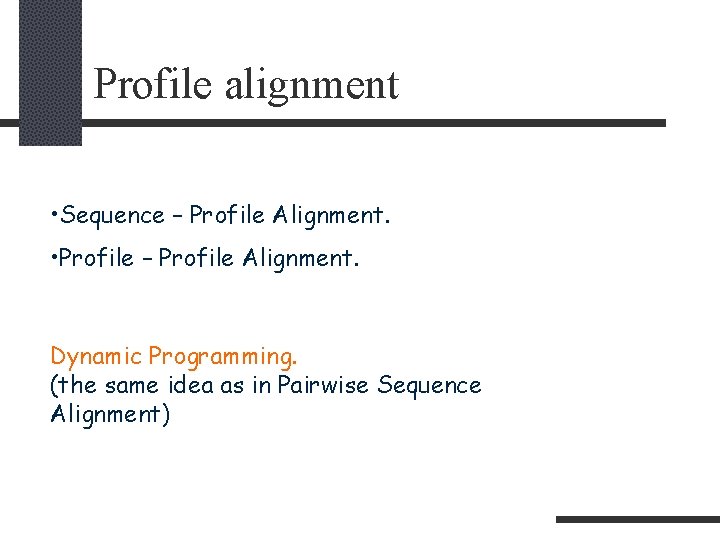 Profile alignment

•Sequence – Profile Alignment.

•Profile – Profile Alignment.

Dynamic Programming.
(the same idea as in Pairwise Sequence Alignment)